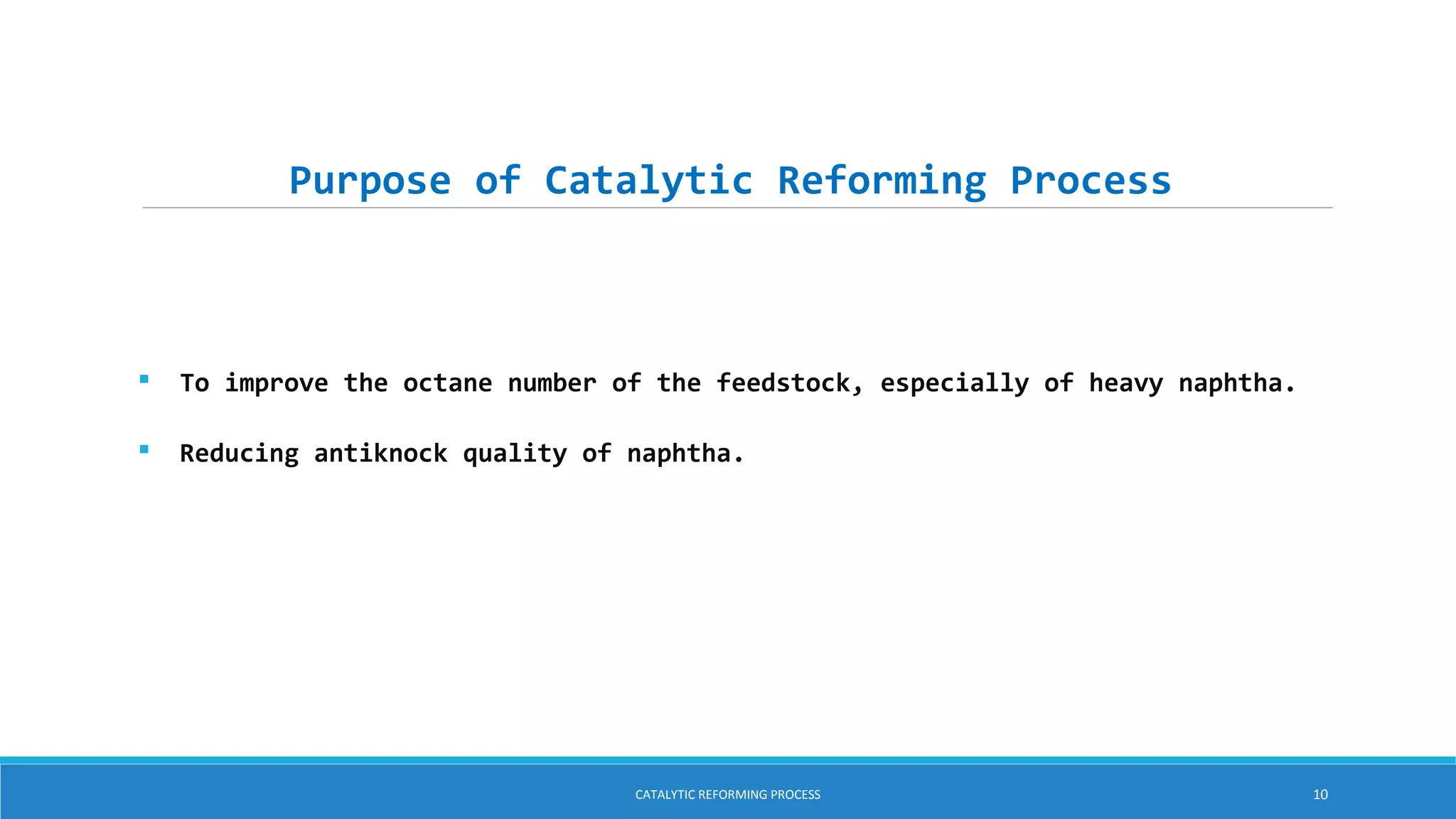 Purpose of Catalytic Reforming Process

▪ To improve the octane number of the feedstock, especially of heavy naphtha.

▪ Reducing antiknock quality of naphtha.

CATALYTIC REFORMING PROCESS

10